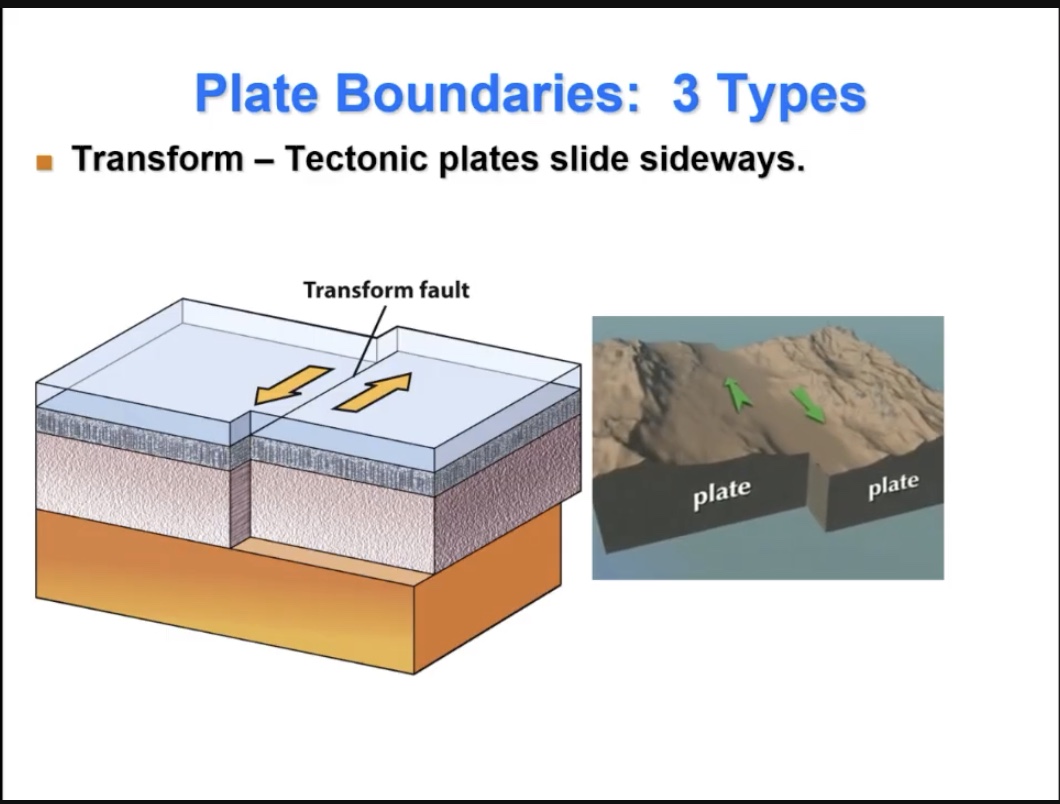 Plate Boundaries: 3 Types

Transform – Tectonic plates slide sideways.

Transform fault

plate

plate